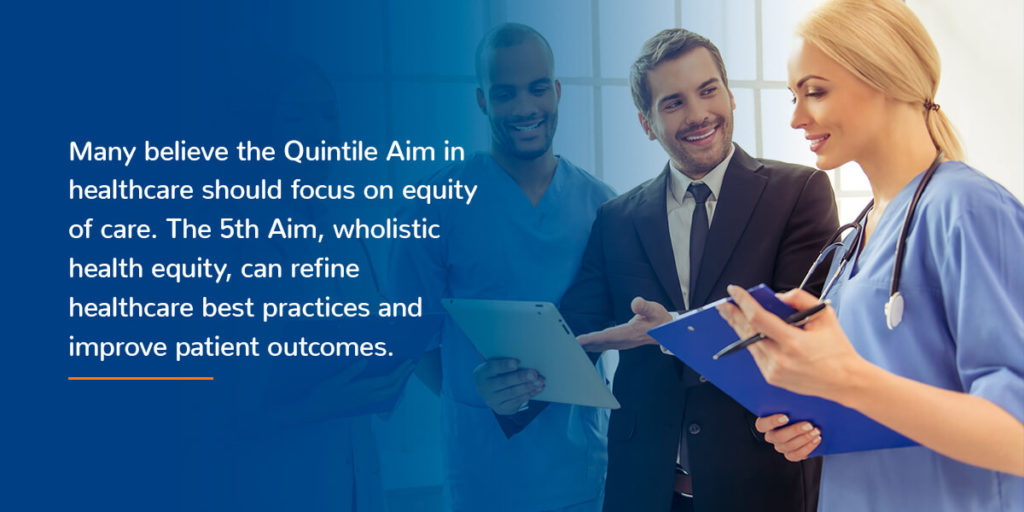 Many believe the Quintile Aim in healthcare should focus on equity of care. The 5th Aim, wholistic health equity, can refine healthcare best practices and improve patient outcomes.